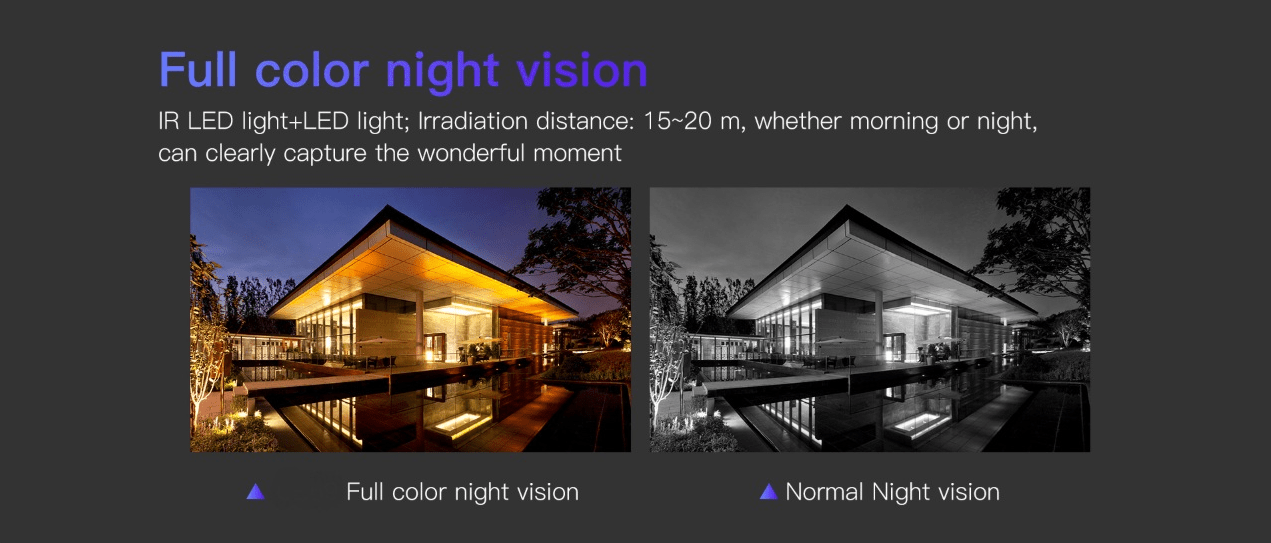 Full color night vision

IR LED light+LED light; Irradiation distance: 15~20 m, whether morning or night, can clearly capture the wonderful moment

▲ Full color night vision

▲ Normal Night vision